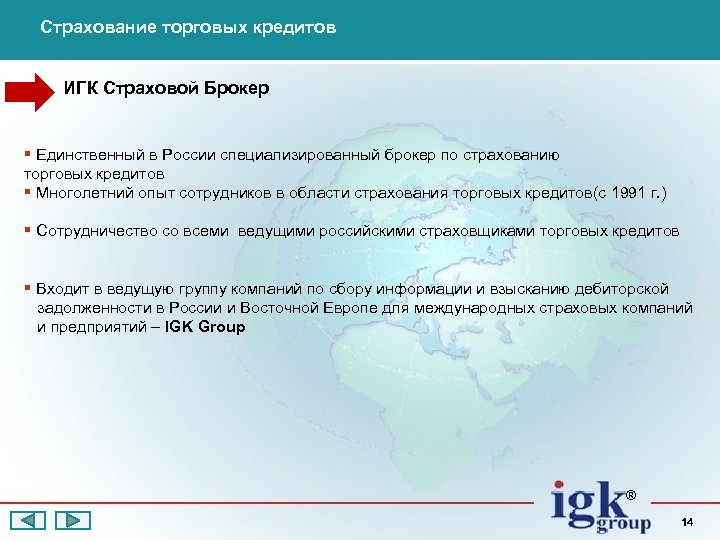 Страхование торговых кредитов

ИГК Страховой Брокер

▪ Единственный в России специализированный брокер по страхованию торговых кредитов
▪ Многолетний опыт сотрудников в области страхования торговых кредитов(с 1991 г.)

▪ Сотрудничество со всеми ведущими российскими страховщиками торговых кредитов

▪ Входит в ведущую группу компаний по сбору информации и взысканию дебиторской задолженности в России и Восточной Европе для международных страховых компаний и предприятий – IGK Group

igk® group

14